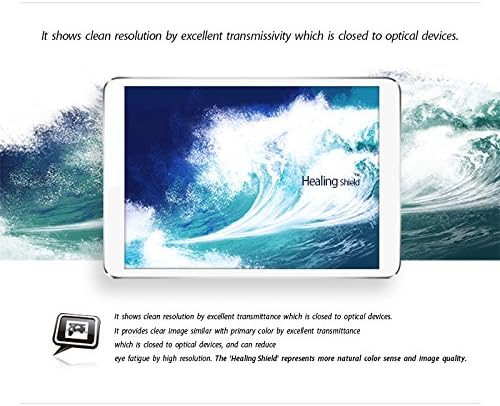 It shows clean resolution by excellent transmissivity which is closed to optical devices.

Healing Shield™

It shows clean resolution by excellent transmittance which is closed to optical devices.
It provides clear image similar with primary color by excellent transmittance which is closed to optical devices, and can reduce eye fatigue by high resolution. The 'Healing Shield' represents more natural color sense and image quality.